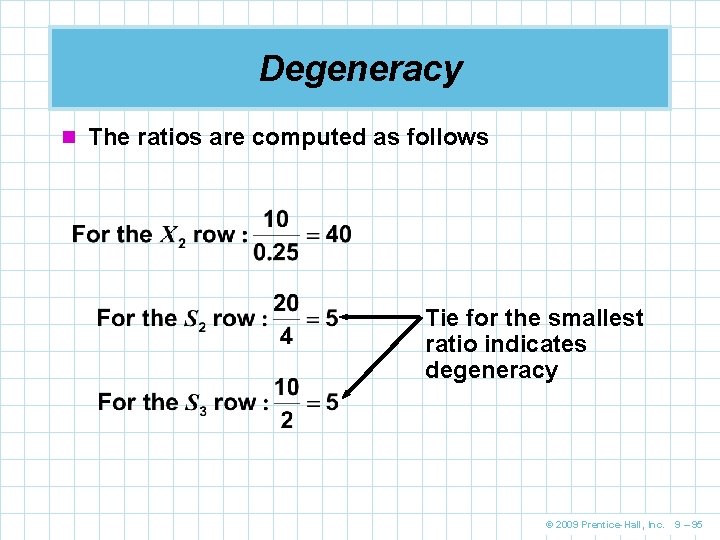 Degeneracy

The ratios are computed as follows

For the $X_2$ row : $\frac{10}{0.25} = 40$

For the $S_2$ row : $\frac{20}{4} = 5$

For the $S_3$ row : $\frac{10}{2} = 5$

Tie for the smallest ratio indicates degeneracy

© 2009 Prentice-Hall, Inc. 9 – 95